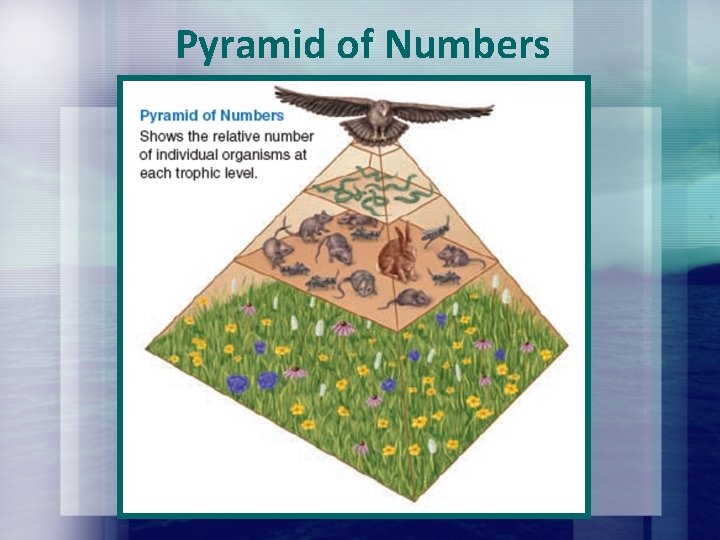 Pyramid of Numbers

Pyramid of Numbers
Shows the relative number of individual organisms at each trophic level.